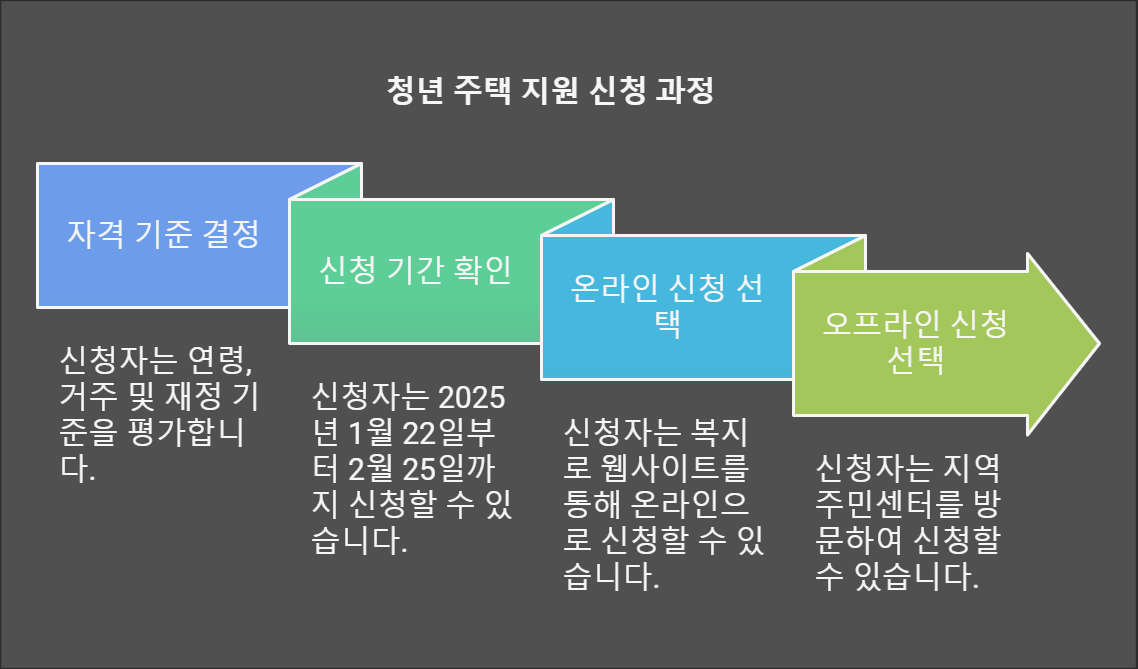 청년 주택 지원 신청 과정

자격 기준 결정

신청자는 연령, 거주 및 재정 기준을 평가합니다.

신청 기간 확인

신청자는 2025년 1월 22일부터 2월 25일까지 신청할 수 있습니다.

온라인 신청 선택

신청자는 복지로 웹사이트를 통해 온라인으로 신청할 수 있습니다.

오프라인 신청 선택

신청자는 지역 주민센터를 방문하여 신청할 수 있습니다.